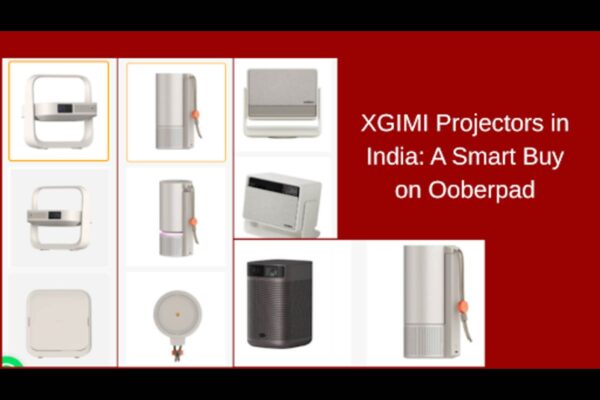 XGIMI Projectors in India: A Smart Buy on Ooberpad